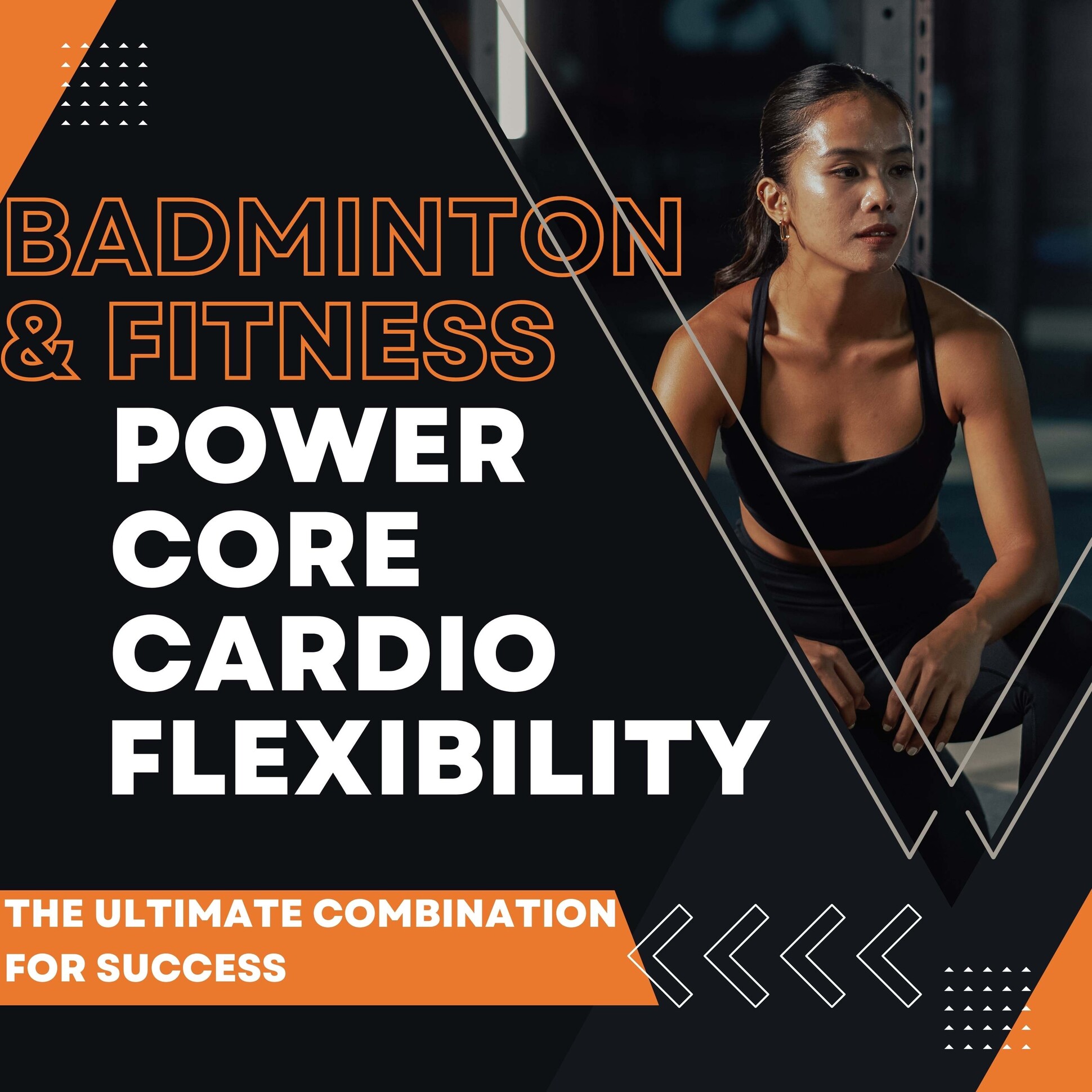 BADMINTON
& FITNESS

POWER
CORE
CARDIO
FLEXIBILITY

THE ULTIMATE COMBINATION FOR SUCCESS